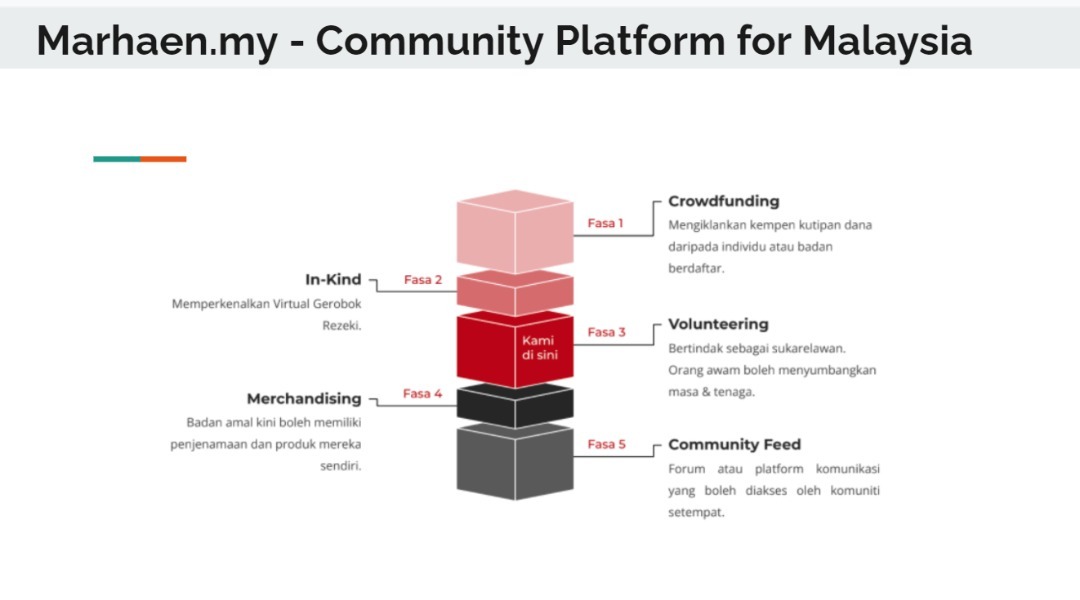 Marhaen.my - Community Platform for Malaysia

Fasa 1

Crowdfunding

Mengiklankan kempen kutipan dana daripada individu atau badan berdaftar.

In-Kind

Fasa 2

Memperkenalkan Virtual Gerobok Rezeki.

Kami di sini

Fasa 3

Volunteering

Bertindak sebagai sukarelawan. Orang awam boleh menyumbangkan masa & tenaga.

Merchandising

Fasa 4

Badan amal kini boleh memiliki penjenamaan dan produk mereka sendiri.

Fasa 5

Community Feed

Forum atau platform komunikasi yang boleh diakses oleh komuniti setempat.